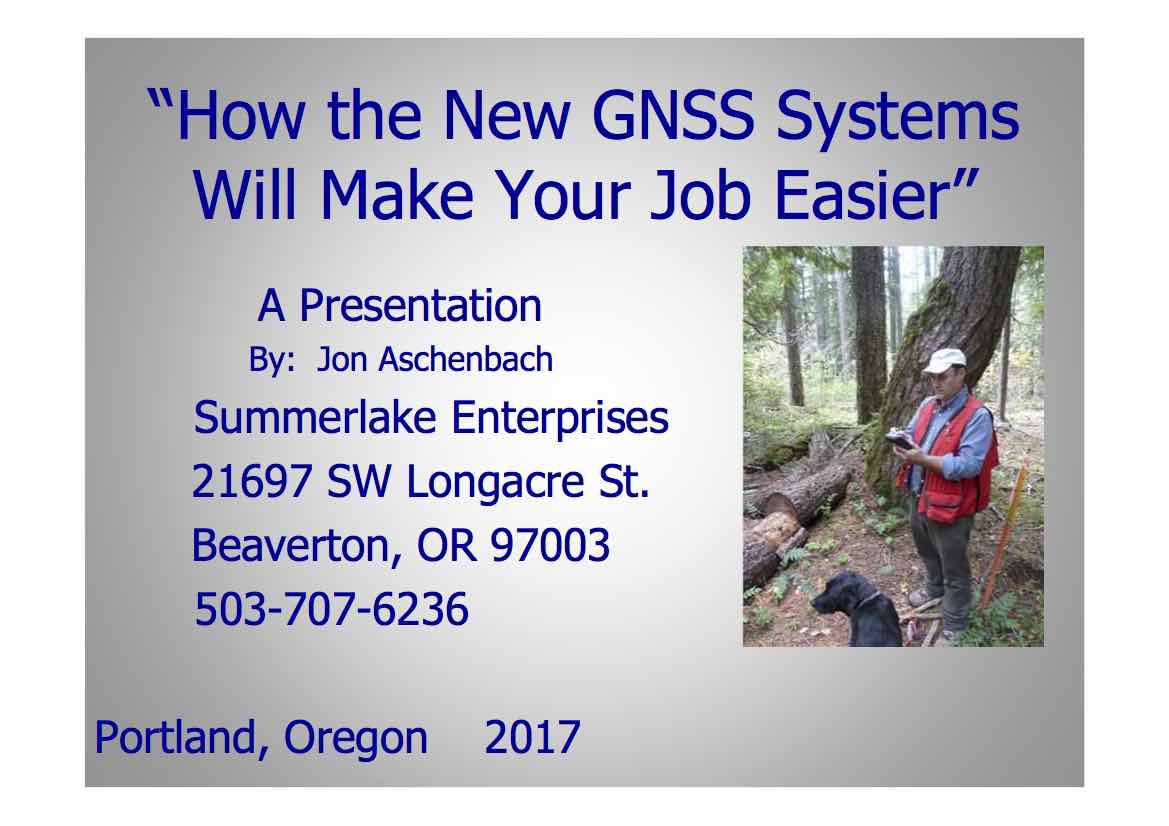 “How the New GNSS Systems Will Make Your Job Easier”

A Presentation
By: Jon Aschenbach
Summerlake Enterprises
21697 SW Longacre St.
Beaverton, OR 97003
503-707-6236

Portland, Oregon 2017